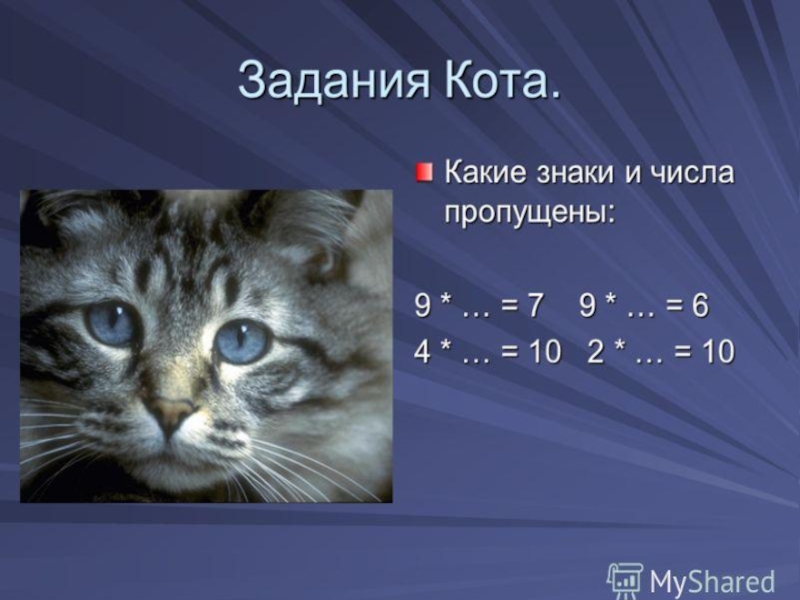 Задания Кота.

Какие знаки и числа пропущены:

9 * … = 7  9 * … = 6

4 * … = 10  2 * … = 10

MyShared